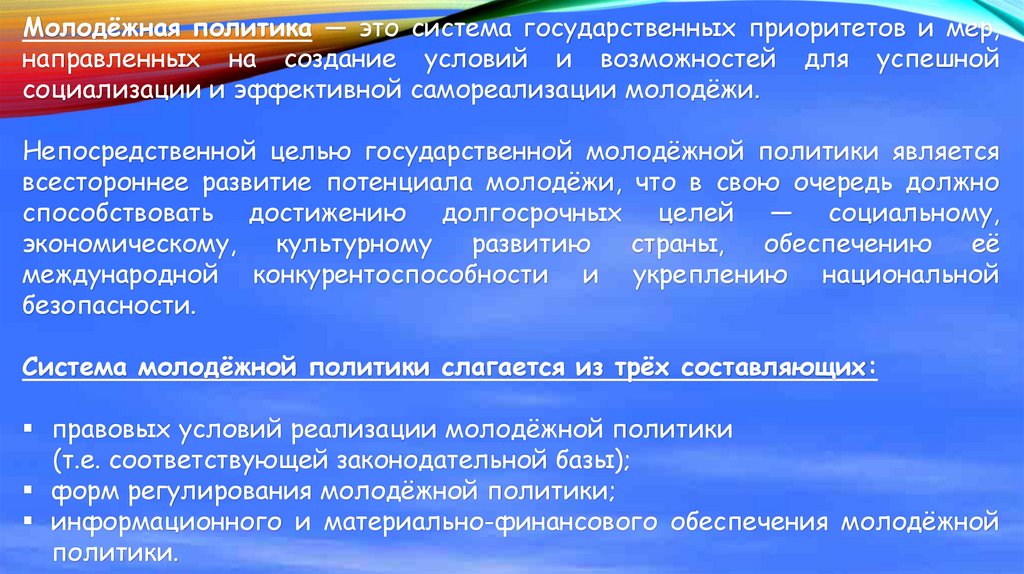 Молодёжная политика — это система государственных приоритетов и мер, направленных на создание условий и возможностей для успешной социализации и эффективной самореализации молодёжи.

Непосредственной целью государственной молодёжной политики является всестороннее развитие потенциала молодёжи, что в свою очередь должно способствовать достижению долгосрочных целей — социальному, экономическому, культурному развитию страны, обеспечению её международной конкурентоспособности и укреплению национальной безопасности.

Система молодёжной политики слагается из трёх составляющих:

▪ правовых условий реализации молодёжной политики (т.е. соответствующей законодательной базы);
▪ форм регулирования молодёжной политики;
▪ информационного и материально-финансового обеспечения молодёжной политики.